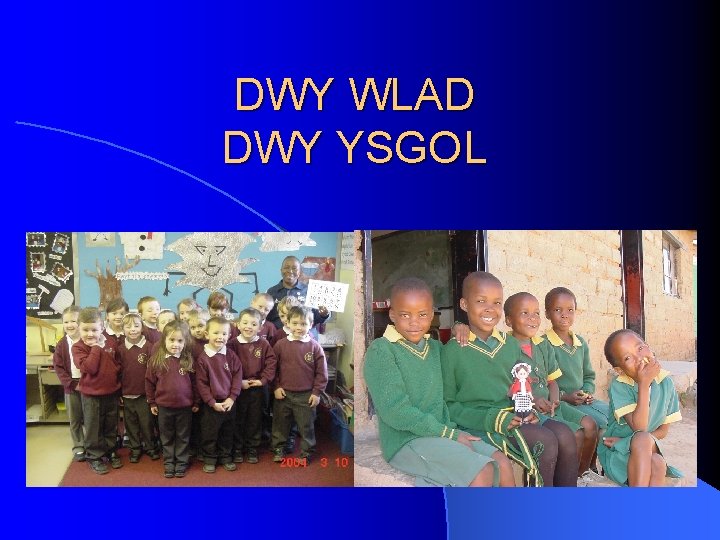 DWY WLAD
DWY YSGOL

2004 3 10